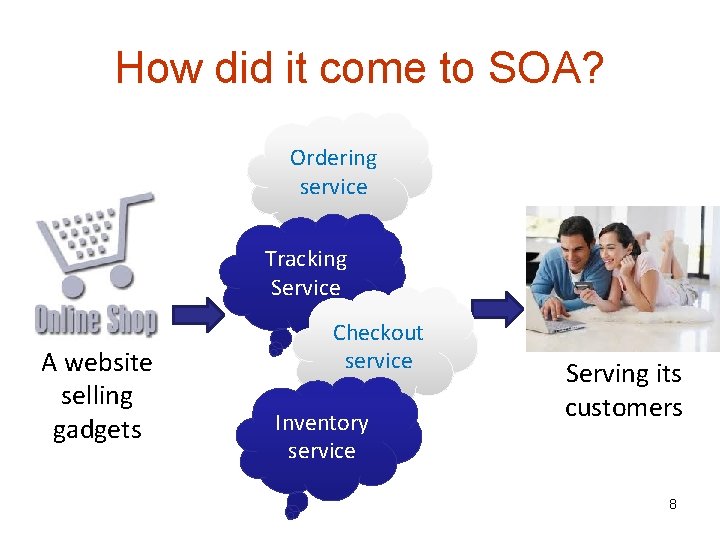 How did it come to SOA?

Online Shop

A website selling gadgets

Ordering service

Tracking Service

Checkout service

Inventory service

Serving its customers

8